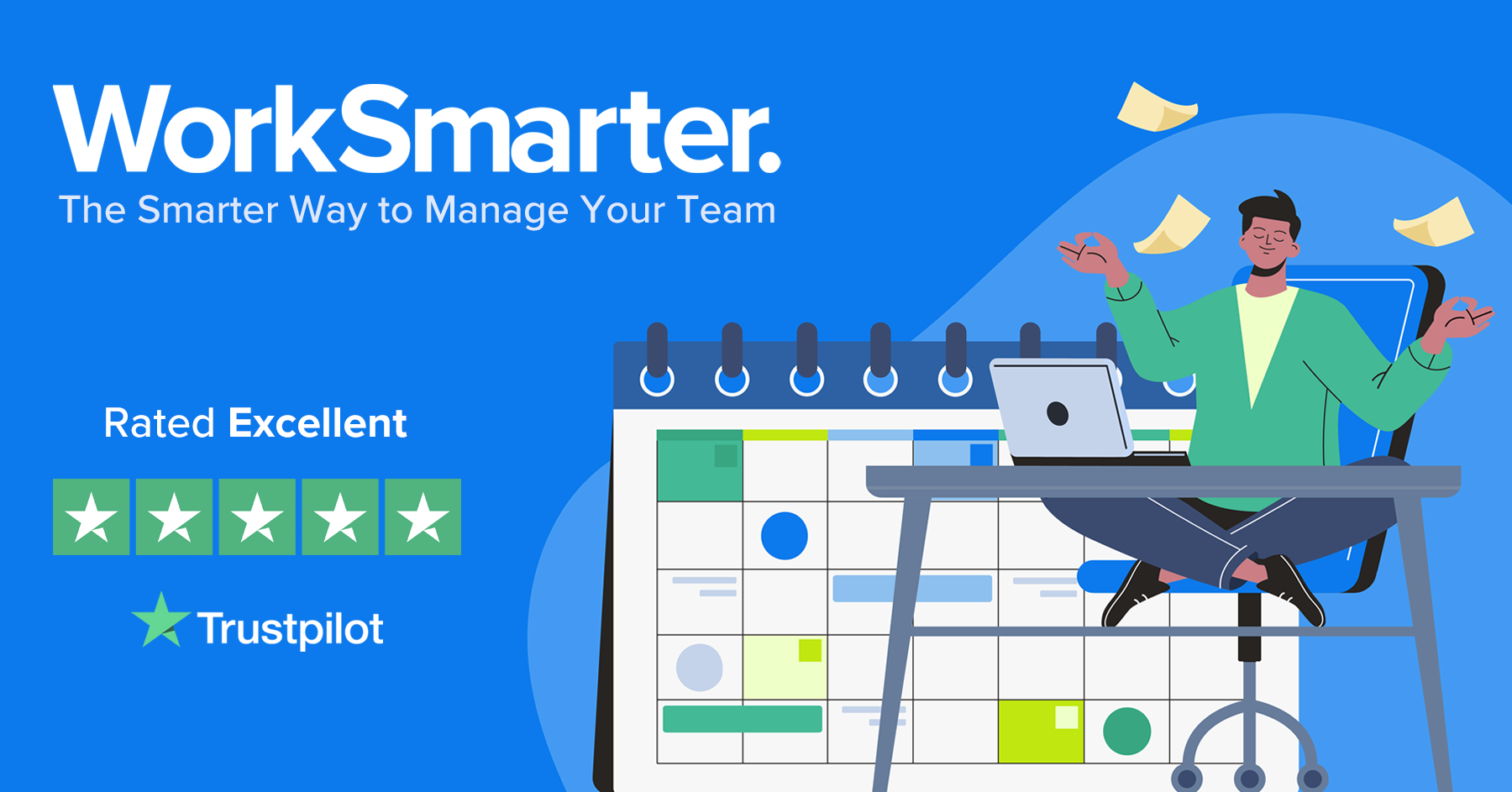 WorkSmarter.
The Smarter Way to Manage Your Team

Rated Excellent

Trustpilot